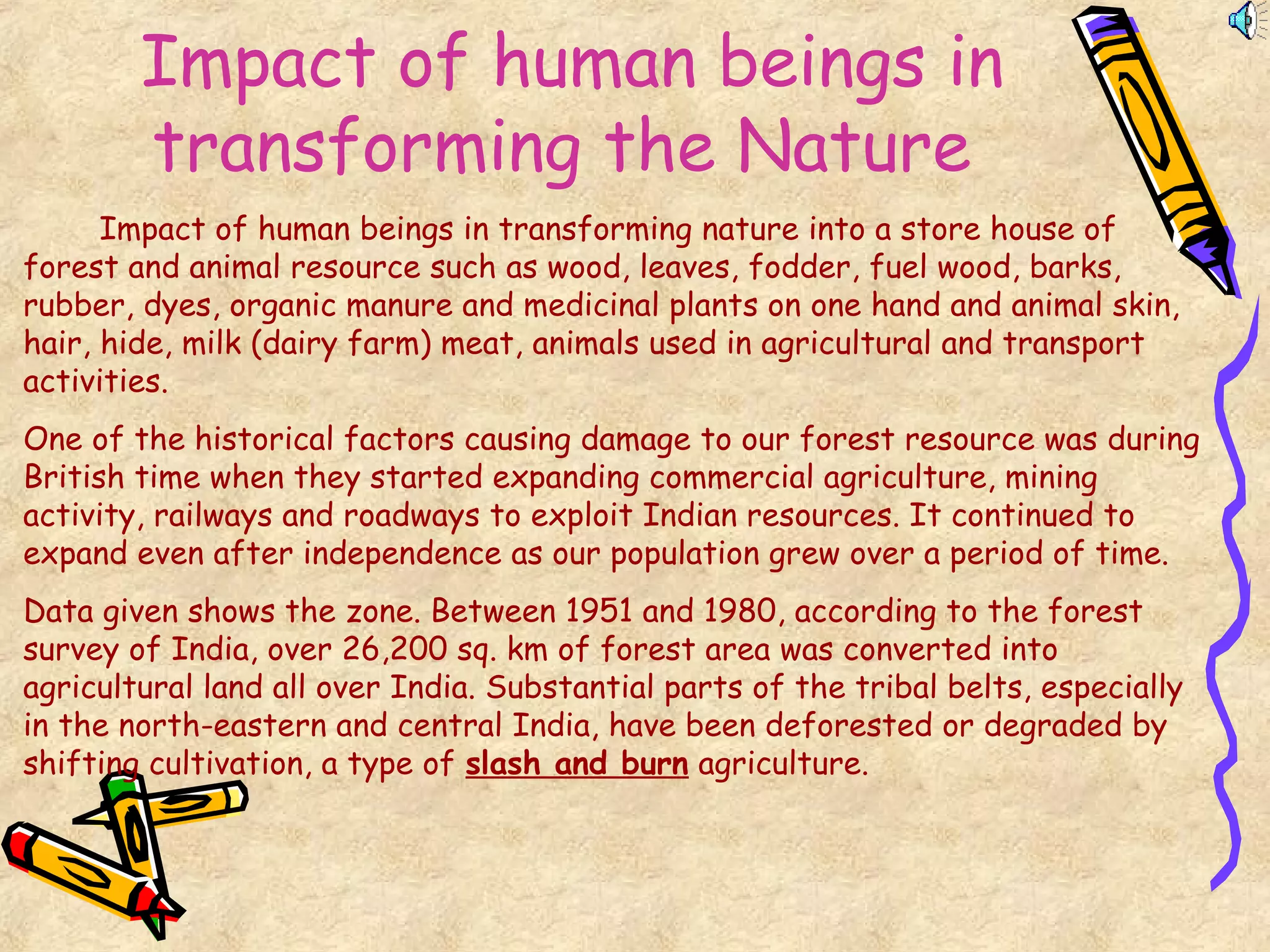 Impact of human beings in transforming the Nature

Impact of human beings in transforming nature into a store house of forest and animal resource such as wood, leaves, fodder, fuel wood, barks, rubber, dyes, organic manure and medicinal plants on one hand and animal skin, hair, hide, milk (dairy farm) meat, animals used in agricultural and transport activities.

One of the historical factors causing damage to our forest resource was during British time when they started expanding commercial agriculture, mining activity, railways and roadways to exploit Indian resources. It continued to expand even after independence as our population grew over a period of time.

Data given shows the zone. Between 1951 and 1980, according to the forest survey of India, over 26,200 sq. km of forest area was converted into agricultural land all over India. Substantial parts of the tribal belts, especially in the north-eastern and central India, have been deforested or degraded by shifting cultivation, a type of slash and burn agriculture.